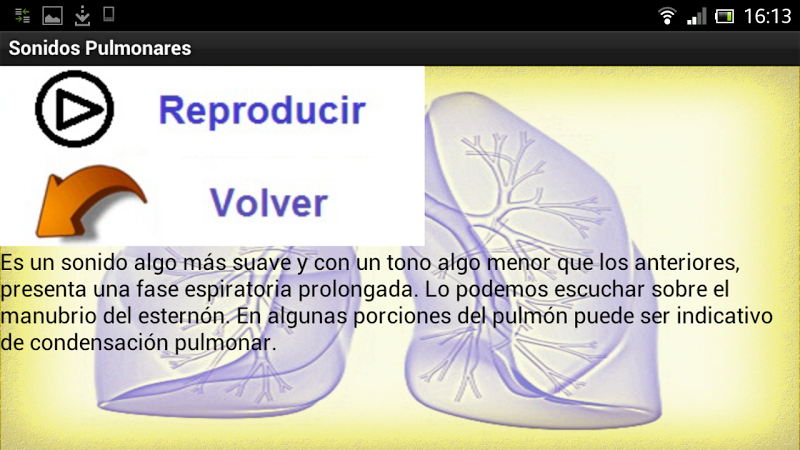 16:13

Sonidos Pulmonares

Reproducir

Volver

Es un sonido algo más suave y con un tono algo menor que los anteriores, presenta una fase espiratoria prolongada. Lo podemos escuchar sobre el manubrio del esternón. En algunas porciones del pulmón puede ser indicativo de condensación pulmonar.